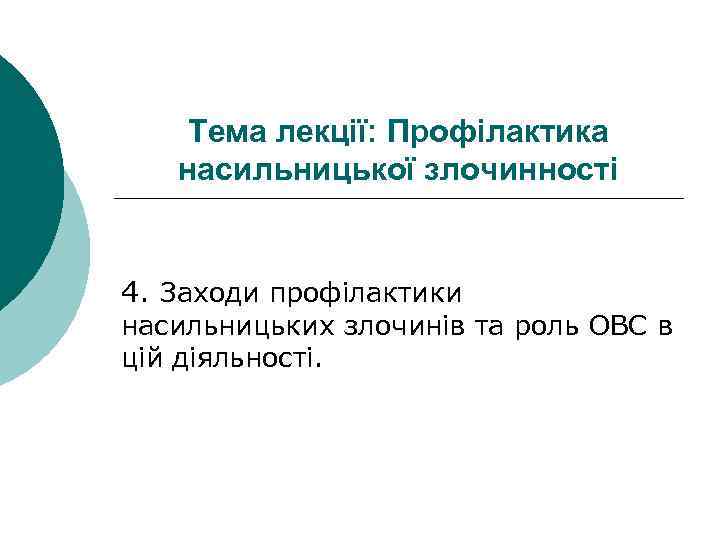 Тема лекції: Профілактика насильницької злочинності

4. Заходи профілактики насильницьких злочинів та роль ОВС в цій діяльності.